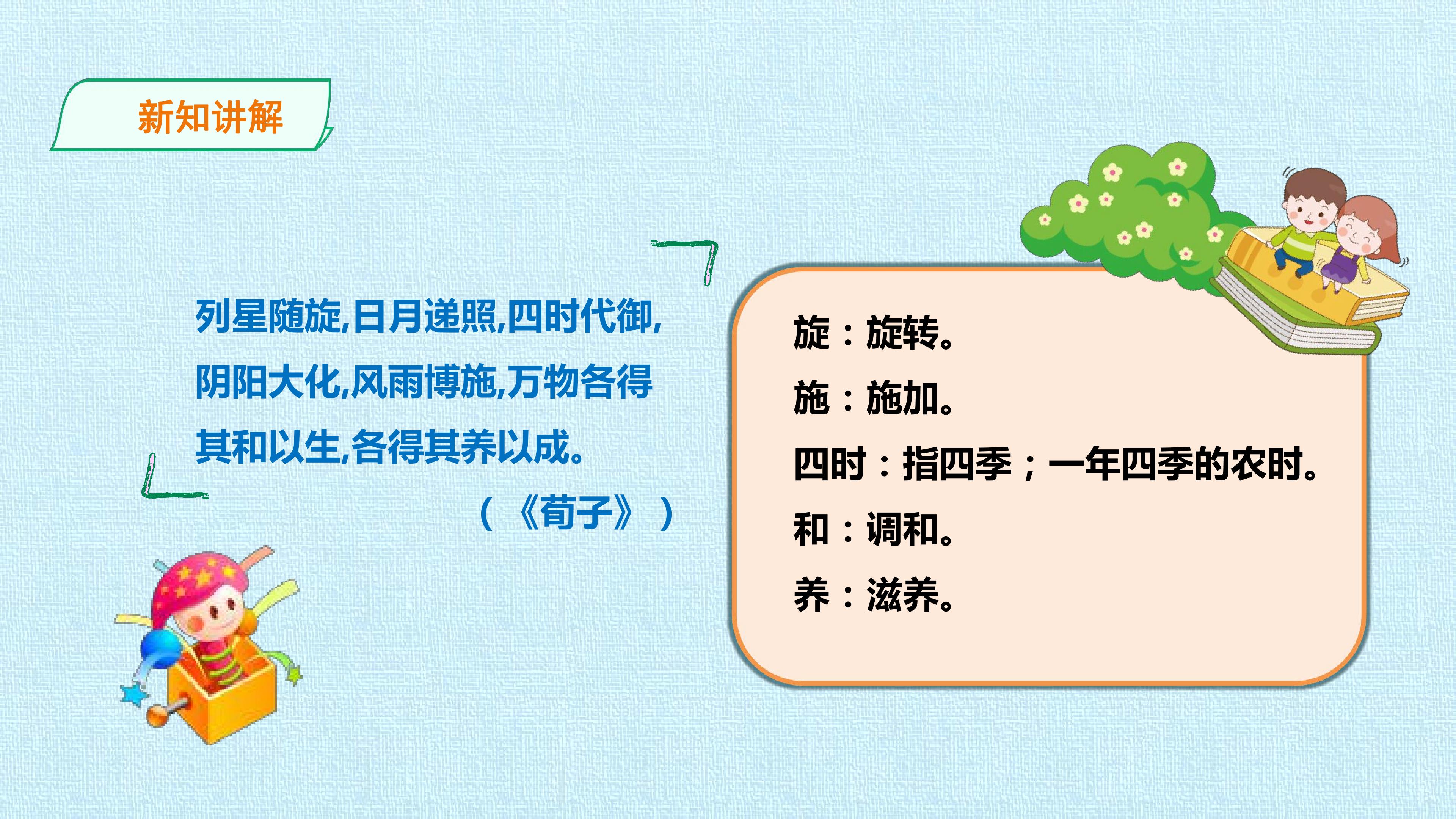 新知讲解

列星随旋,日月递照,四时代御,阴阳大化,风雨博施,万物各得其和以生,各得其养以成。

（《荀子》）

旋：旋转。

施：施加。

四时：指四季；一年四季的农时。

和：调和。

养：滋养。